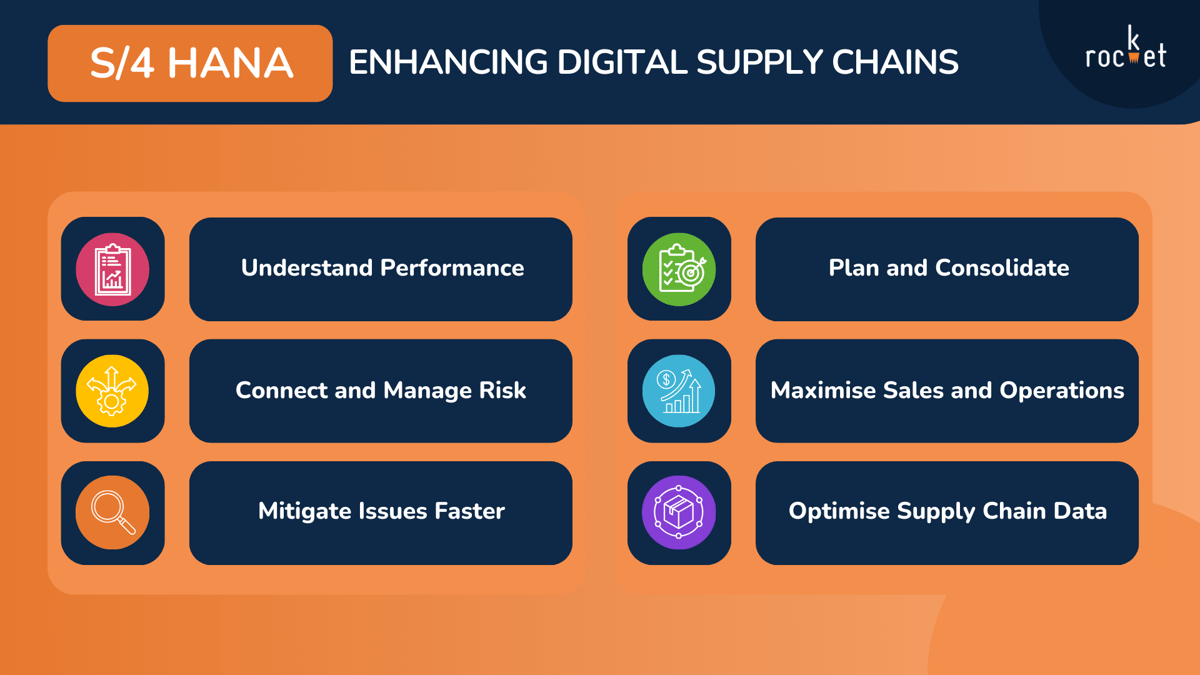 S/4 HANA

ENHANCING DIGITAL SUPPLY CHAINS

rocket

Understand Performance

Connect and Manage Risk

Mitigate Issues Faster

Plan and Consolidate

Maximise Sales and Operations

Optimise Supply Chain Data